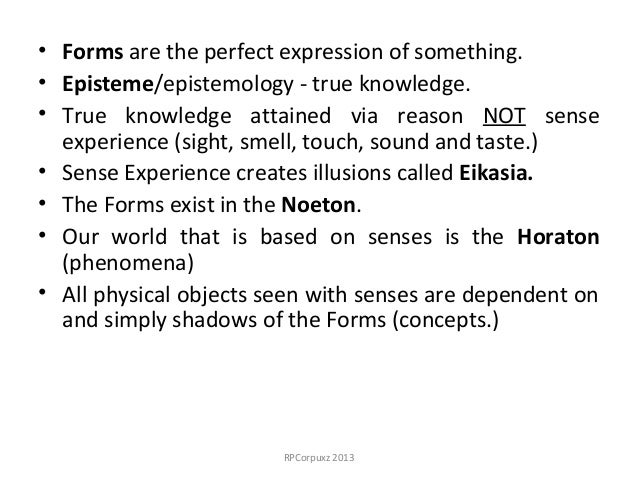 • Forms are the perfect expression of something.
• Episteme/epistemology - true knowledge.
• True knowledge attained via reason NOT sense experience (sight, smell, touch, sound and taste.)
• Sense Experience creates illusions called Eikasia.
• The Forms exist in the Noeton.
• Our world that is based on senses is the Horaton (phenomena)
• All physical objects seen with senses are dependent on and simply shadows of the Forms (concepts.)

RPCorpuxz 2013